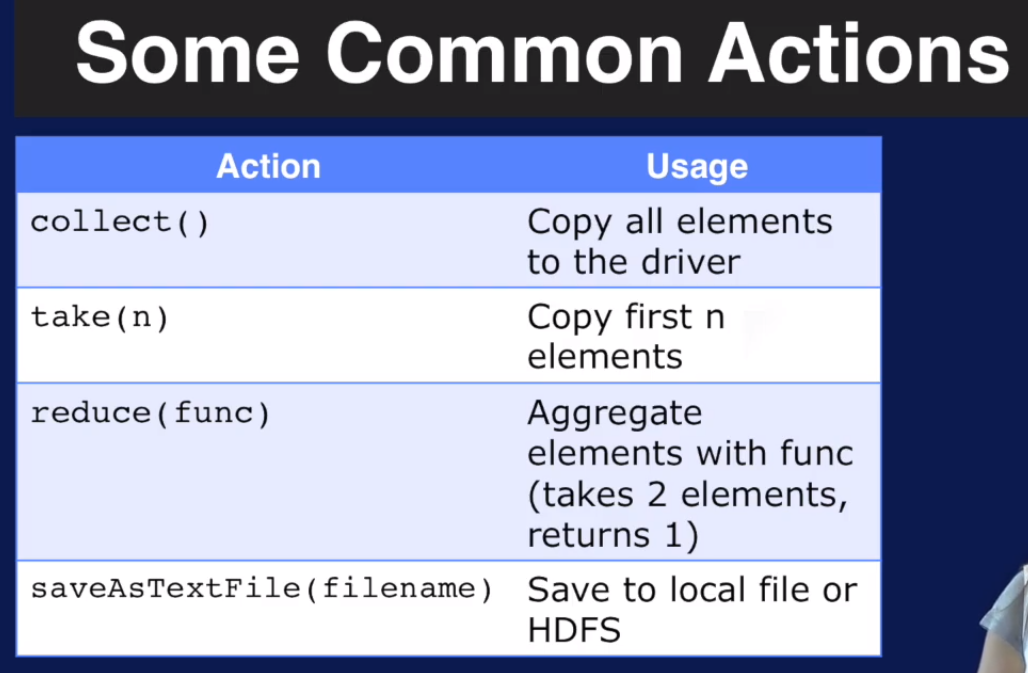 Some Common Actions

| Action | Usage |
|---|---|
| collect() | Copy all elements to the driver |
| take(n) | Copy first n elements |
| reduce(func) | Aggregate elements with func (takes 2 elements, returns 1) |
| saveAsTextFile(filename) | Save to local file or HDFS |